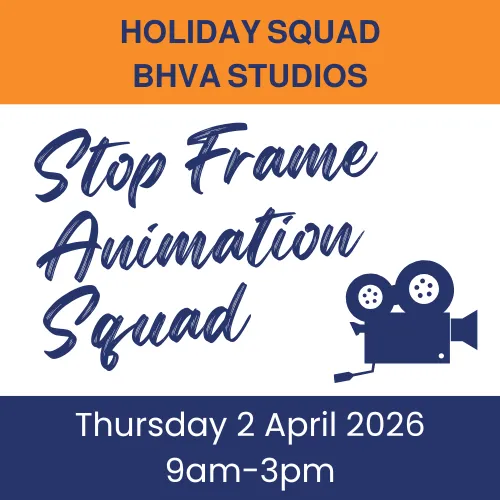 HOLIDAY SQUAD
BHVA STUDIOS

Stop Frame
Animation
Squad

Thursday 2 April 2026
9am-3pm